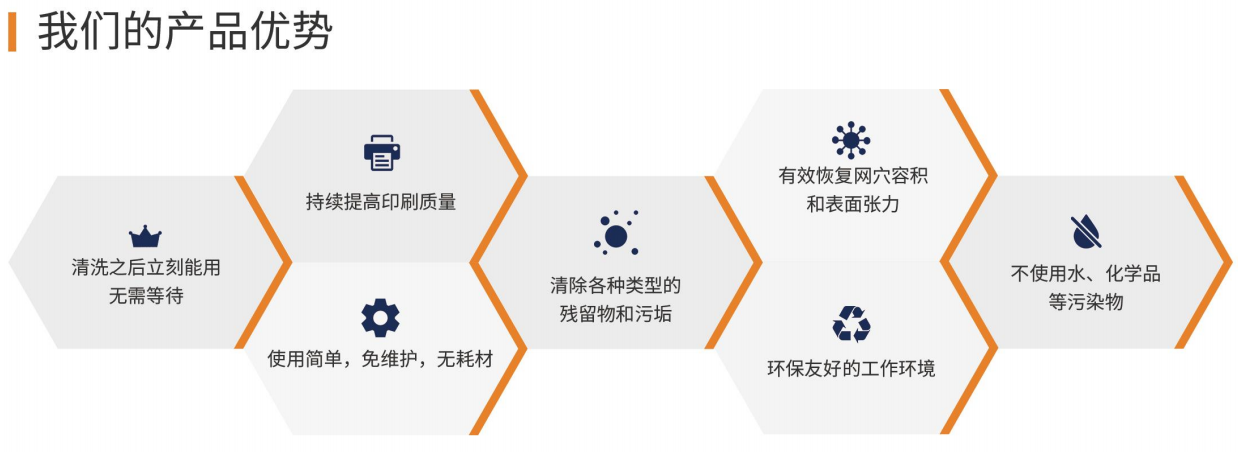 我们的产品优势

清洗之后立刻能用
无需等待

持续提高印刷质量

使用简单，免维护，无耗材

清除各种类型的
残留物和污垢

有效恢复网穴容积
和表面张力

环保友好的工作环境

不使用水、化学品
等污染物